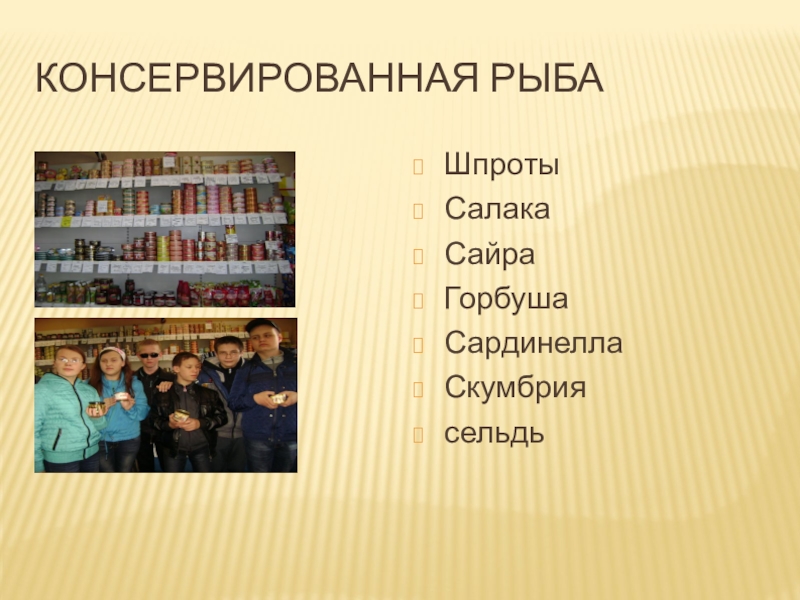 КОНСЕРВИРОВАННАЯ РЫБА

Шпроты
Салака
Сайра
Горбуша
Сардинелла
Скумбрия
сельдь